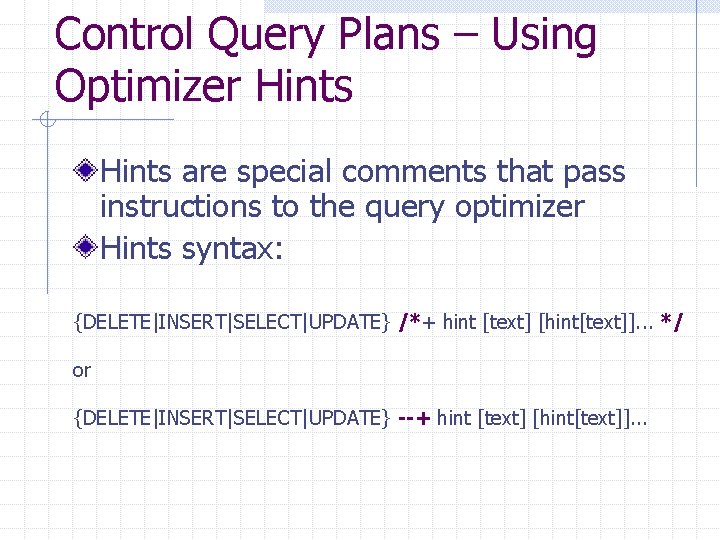 Control Query Plans – Using Optimizer Hints

Hints are special comments that pass instructions to the query optimizer

Hints syntax:

{DELETE|INSERT|SELECT|UPDATE} /*+ hint [text] [hint[text]]... */

or

{DELETE|INSERT|SELECT|UPDATE} --+ hint [text] [hint[text]]...